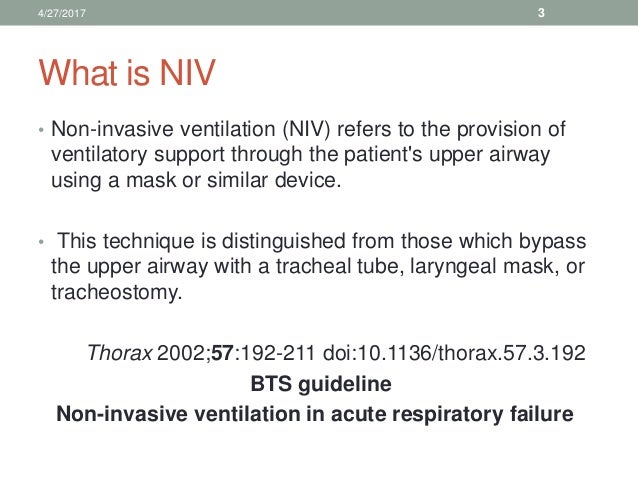 4/27/2017

3

What is NIV

• Non-invasive ventilation (NIV) refers to the provision of ventilatory support through the patient's upper airway using a mask or similar device.

• This technique is distinguished from those which bypass the upper airway with a tracheal tube, laryngeal mask, or tracheostomy.

Thorax 2002;57:192-211 doi:10.1136/thorax.57.3.192

BTS guideline

Non-invasive ventilation in acute respiratory failure